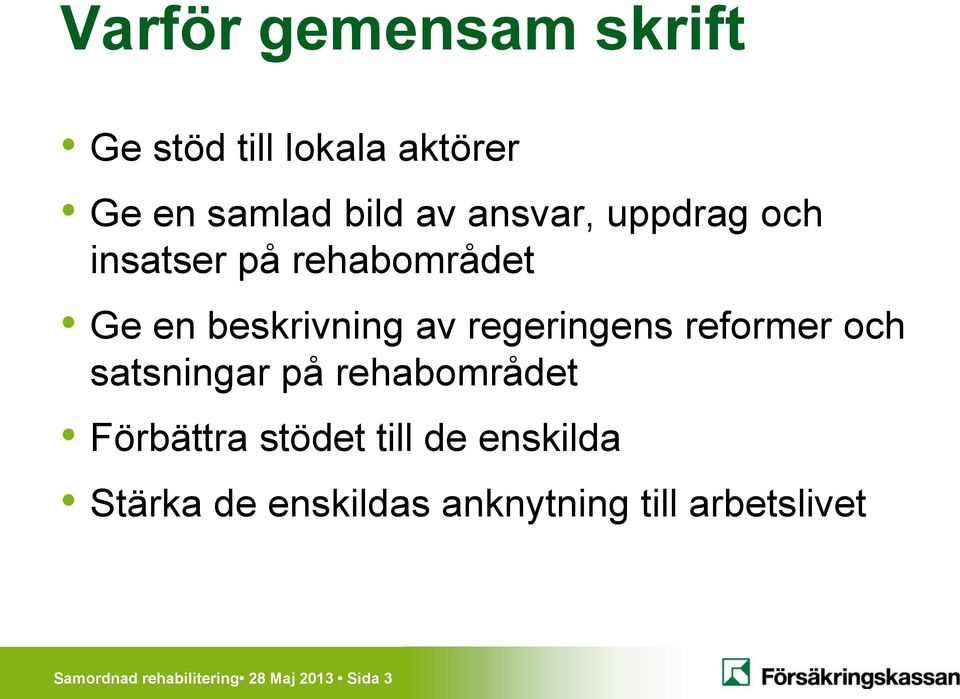 Varför gemensam skrift

• Ge stöd till lokala aktörer

• Ge en samlad bild av ansvar, uppdrag och insatser på rehabområdet

• Ge en beskrivning av regeringens reformer och satsningar på rehabområdet

• Förbättra stödet till de enskilda

• Stärka de enskildas anknytning till arbetslivet

Samordnad rehabilitering• 28 Maj 2013 • Sida 3

Försäkringskassan